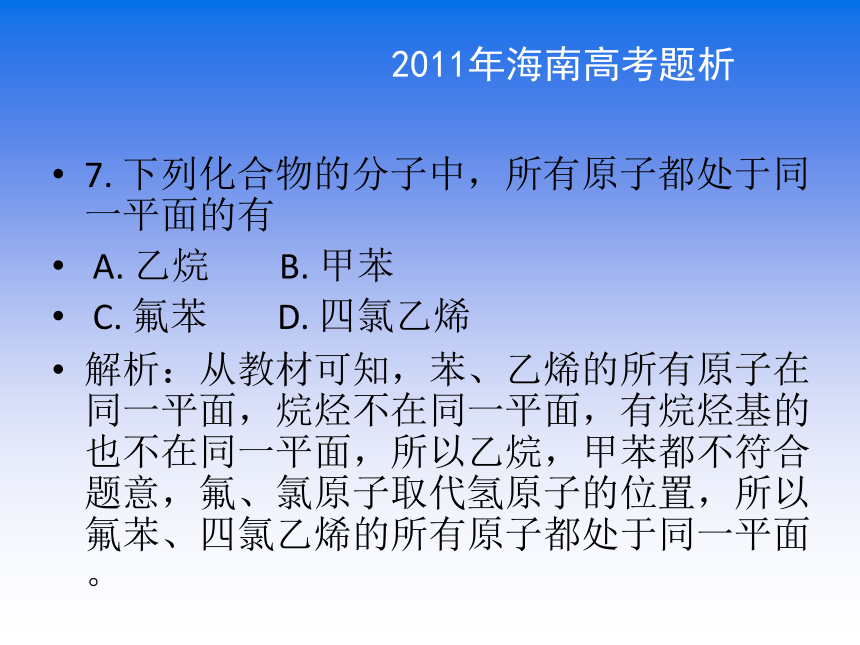 2011年海南高考题析

• 7. 下列化合物的分子中，所有原子都处于同一平面的有

• A. 乙烷　　B. 甲苯

• C. 氟苯　　D. 四氯乙烯

• 解析：从教材可知，苯、乙烯的所有原子在同一平面，烷烃不在同一平面，有烷烃基的也不在同一平面，所以乙烷，甲苯都不符合题意，氟、氯原子取代氢原子的位置，所以氟苯、四氯乙烯的所有原子都处于同一平面。